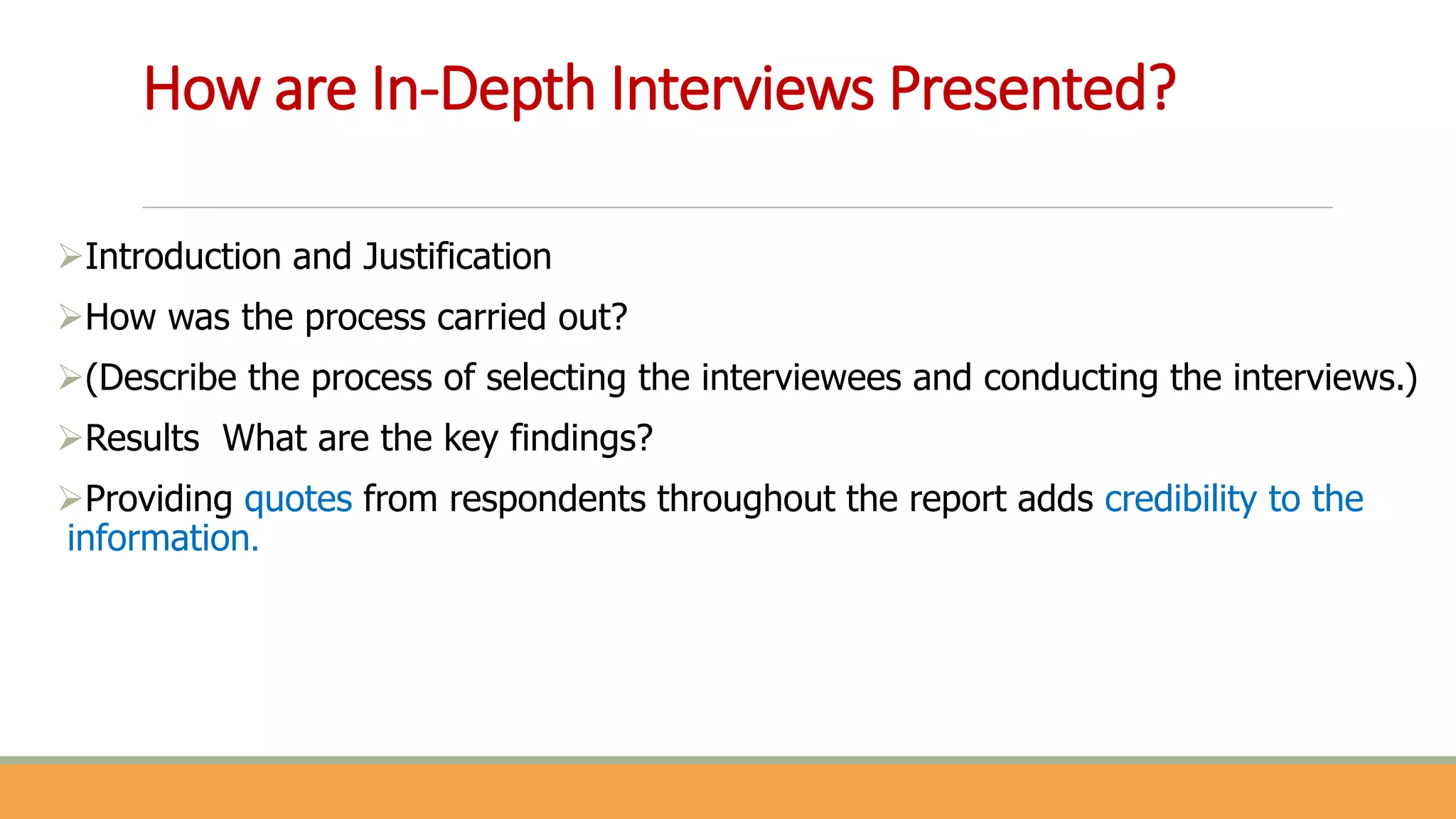 How are In-Depth Interviews Presented?

➢Introduction and Justification

➢How was the process carried out?

➢(Describe the process of selecting the interviewees and conducting the interviews.)

➢Results What are the key findings?

➢Providing quotes from respondents throughout the report adds credibility to the information.